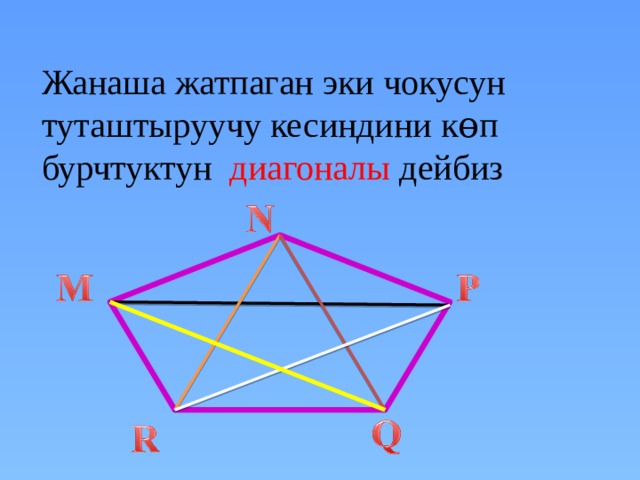 Жанаша жатпаган эки чокусун туташтыруучу кесиндини көп бурчтуктун диагоналы дейбиз

N
M
P
R
Q